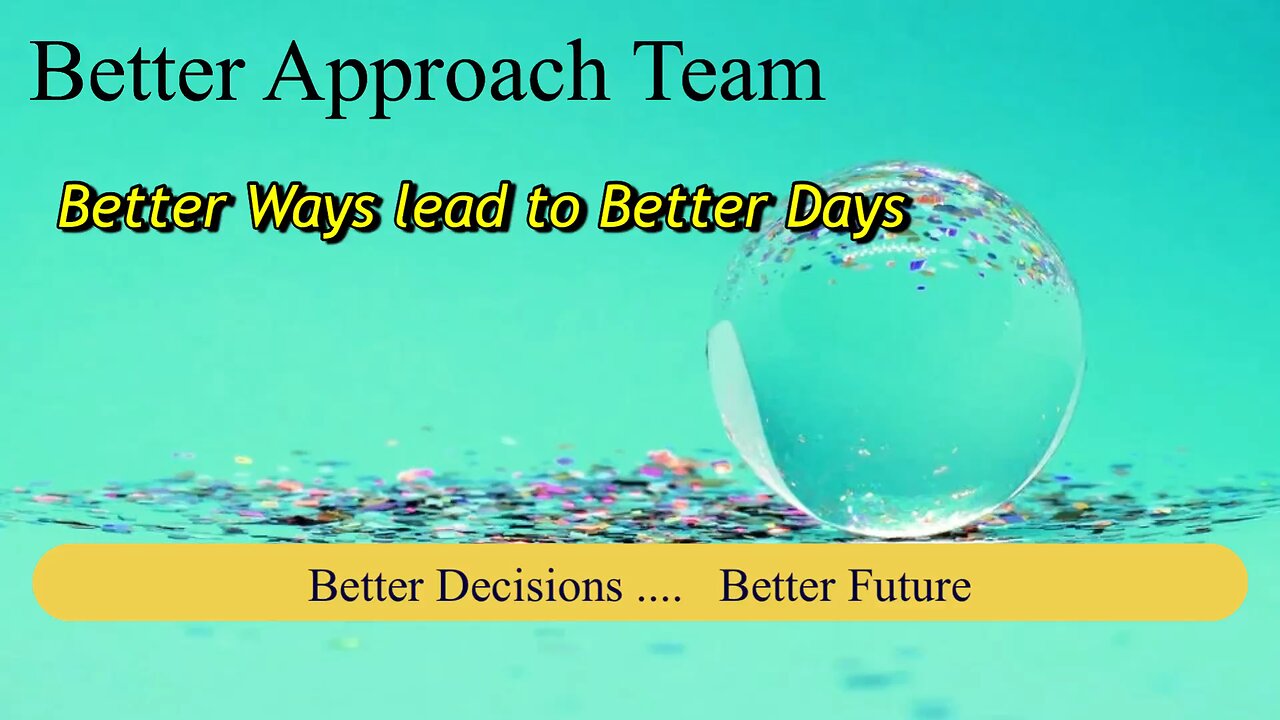 Better Approach Team

Better Ways lead to Better Days

Better Decisions .... Better Future